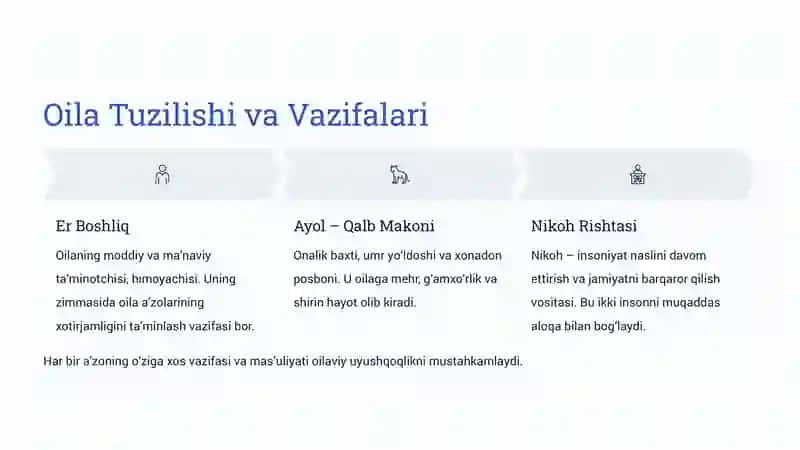 Oila Tuzilishi va Vazifalari

Er Boshliq

Oilaning moddiy va ma'naviy ta'minotchisi, himoyachisi. Uning zimmasida oila a'zolarining xotirjamligini ta'minlash vazifasi bor.

Ayol – Qalb Makoni

Onalik baxti, umr yo'ldoshi va xonadon posboni. U oilaga mehr, g'amxo'rlik va shirin hayot olib kiradi.

Nikoh Rishtasi

Nikoh – insoniyat naslini davom ettirish va jamiyatni barqaror qilish vositasi. Bu ikki insonni muqaddas aloqa bilan bog'laydi.

Har bir a'zoning o'ziga xos vazifasi va mas'uliyati oilaviy uyushqoqlikni mustahkamlaydi.